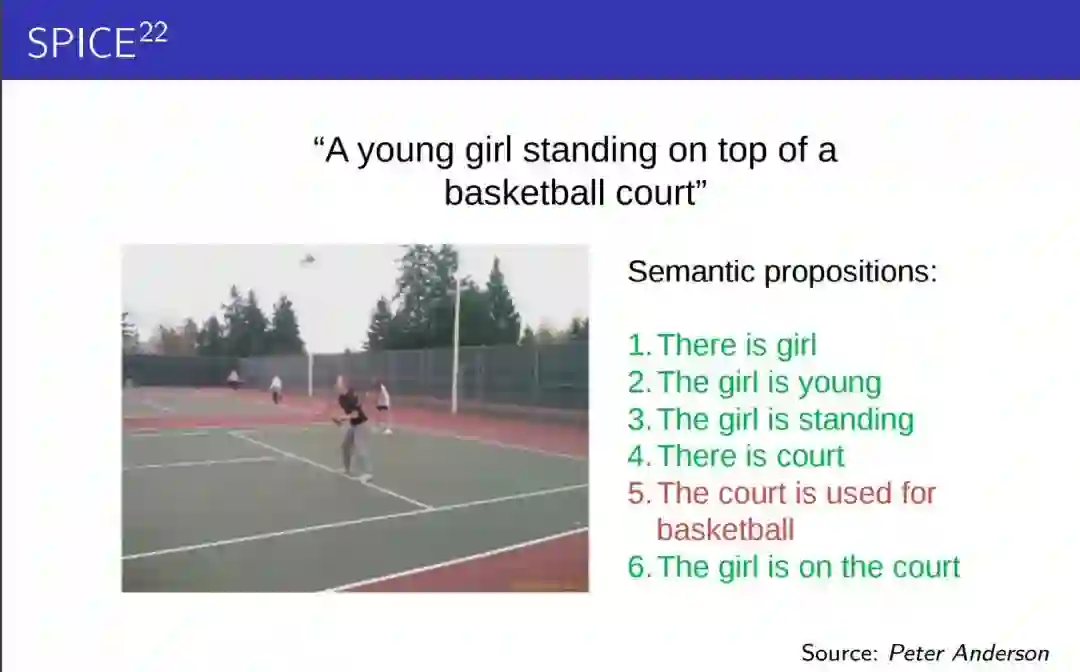 SPICE$^{22}$

“A young girl standing on top of a basketball court”

Semantic propositions:

1. There is girl
2. The girl is young
3. The girl is standing
4. There is court
5. The court is used for basketball
6. The girl is on the court

Source: Peter Anderson